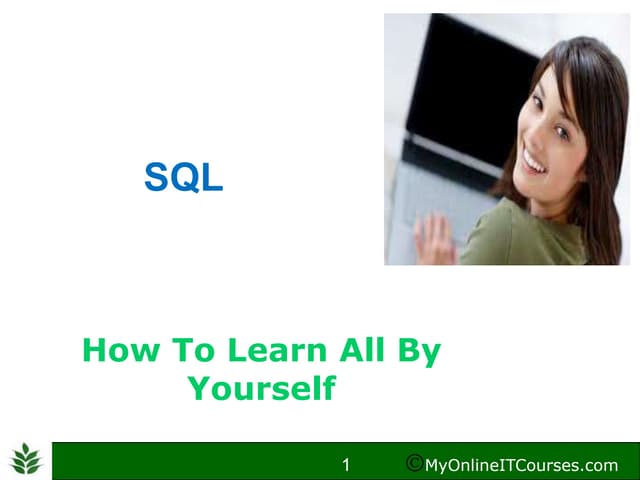 SQL

How To Learn All By Yourself

1 ©MyOnlineITCourses.com